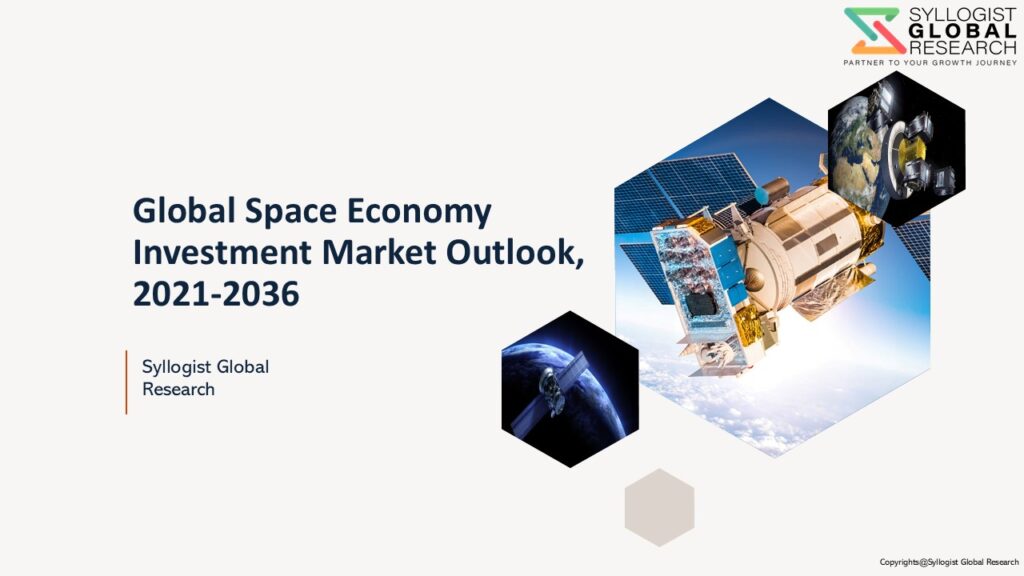 SYLLOGIST GLOBAL RESEARCH
PARTNER TO YOUR GROWTH JOURNEY

Global Space Economy Investment Market Outlook, 2021-2036

Syllogist Global Research

Copyrights@Syllogist Global Research